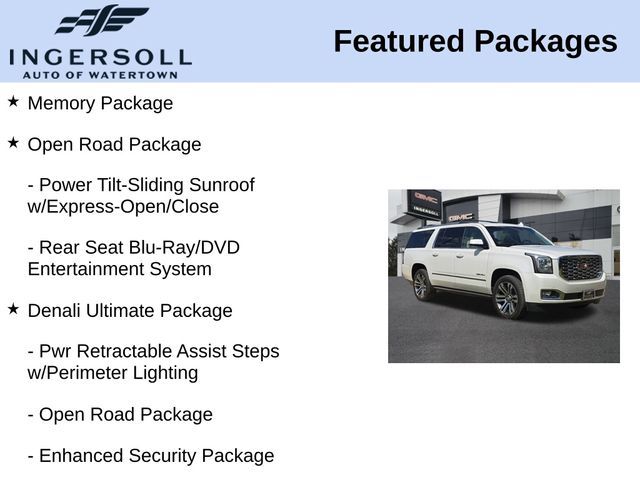 INGERSOLL
AUTO OF WATERTOWN

Featured Packages

★ Memory Package

★ Open Road Package

- Power Tilt-Sliding Sunroof w/Express-Open/Close

- Rear Seat Blu-Ray/DVD Entertainment System

★ Denali Ultimate Package

- Pwr Retractable Assist Steps w/Perimeter Lighting

- Open Road Package

- Enhanced Security Package

GMC
INGERSOLL
GMC